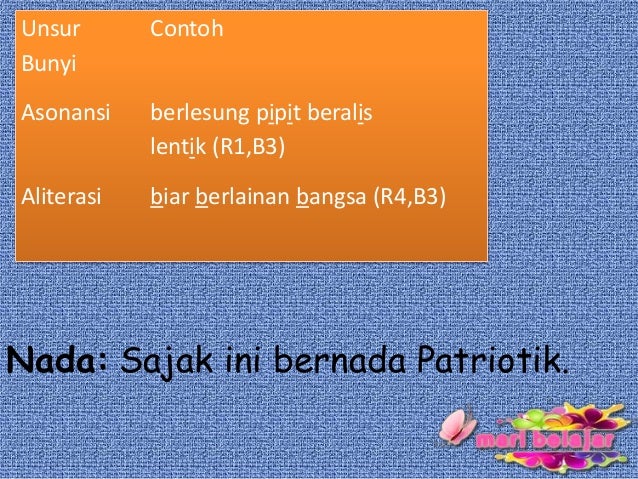 | Unsur Bunyi | Contoh |
|---|---|
| Asonansi | berlesung pipit beralis lentik (R1,B3) |
| Aliterasi | biar berlainan bangsa (R4,B3) |

Nada: Sajak ini bernada Patriotik.

mari belajar